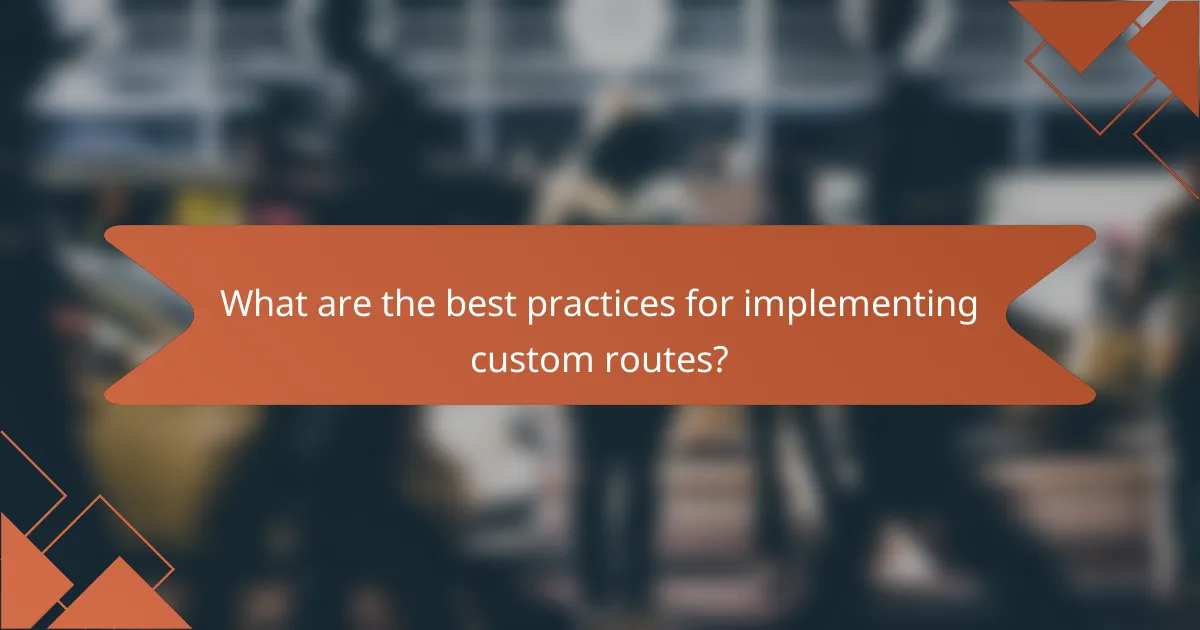 What are the best practices for implementing custom routes?